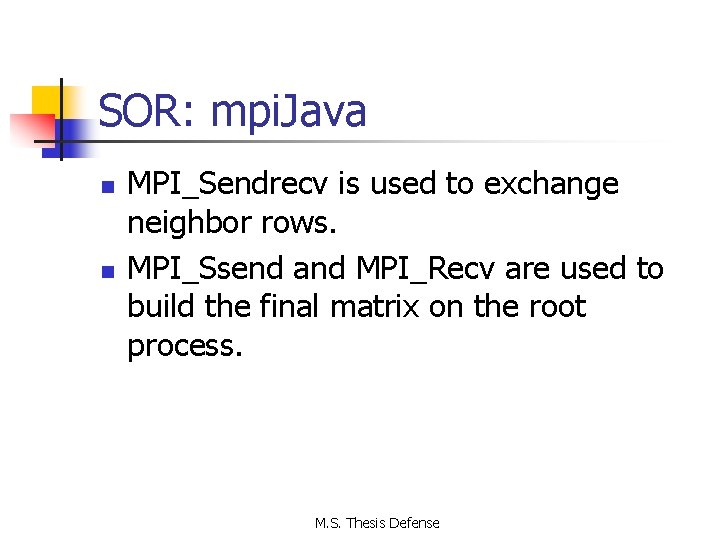 SOR: mpiJava

- MPI_Sendrecv is used to exchange neighbor rows.
- MPI_Ssend and MPI_Recv are used to build the final matrix on the root process.

M.S. Thesis Defense